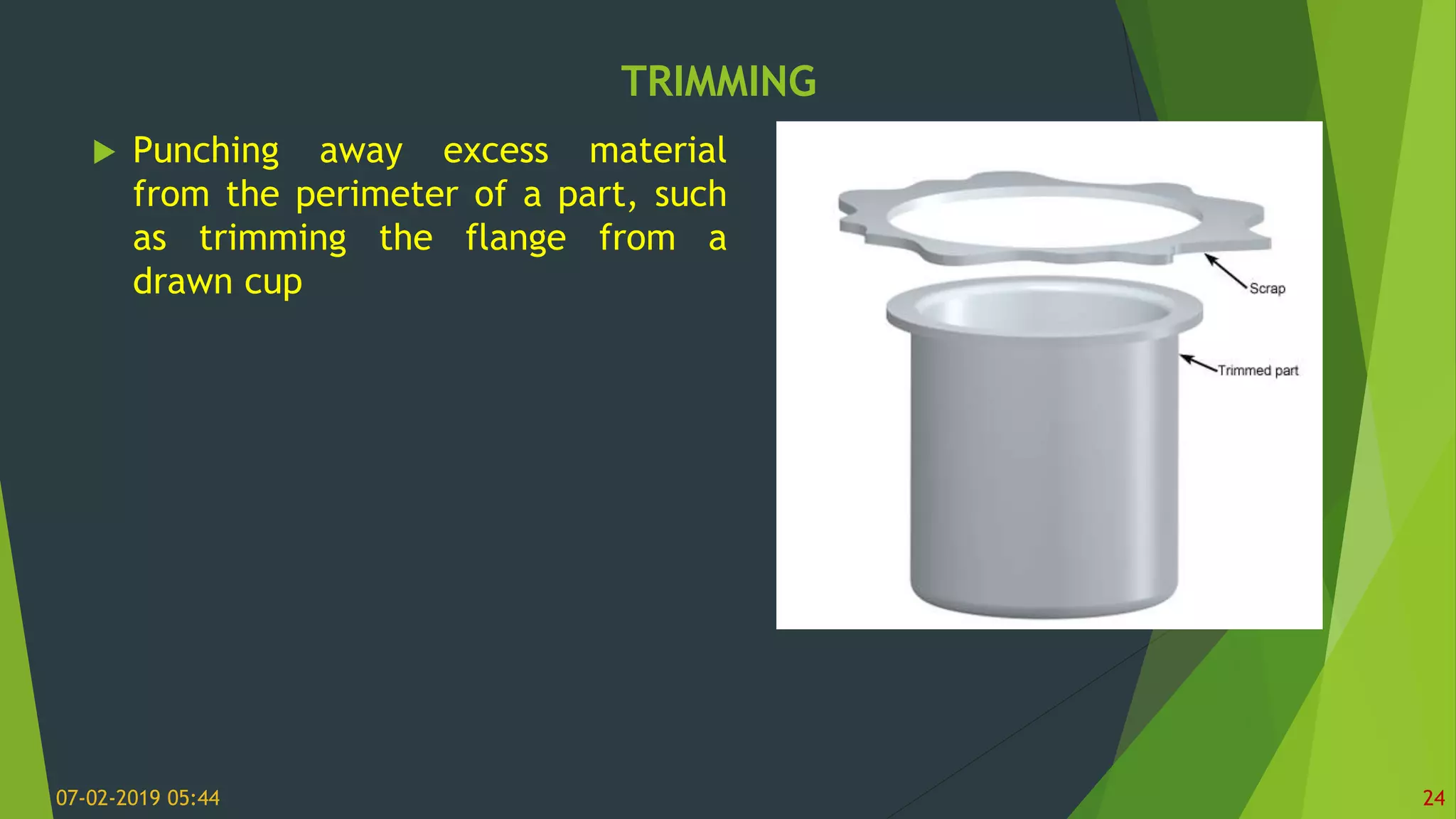 TRIMMING

Punching away excess material from the perimeter of a part, such as trimming the flange from a drawn cup

Scrap

Trimmed part

07-02-2019 05:44

24